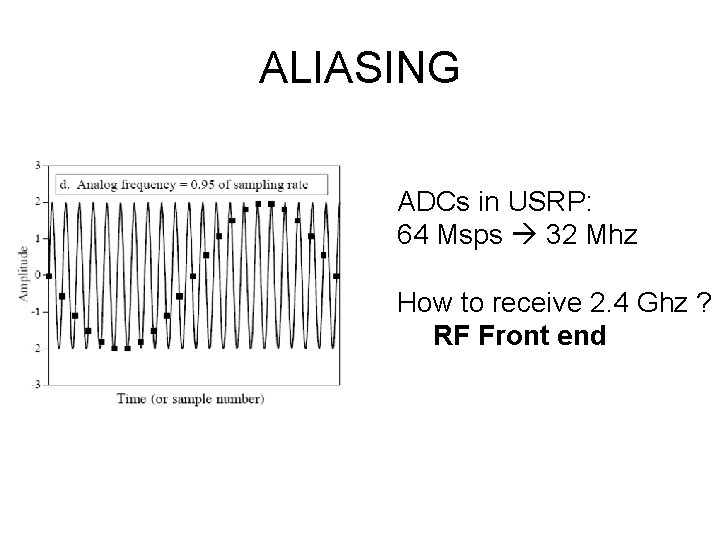 ALIASING

3
2
1
0
-1
-2
-3
Amplitude
d. Analog frequency = 0.95 of sampling rate
Time (or sample number)

ADCs in USRP:
64 Msps → 32 Mhz

How to receive 2.4 Ghz ?
**RF Front end**